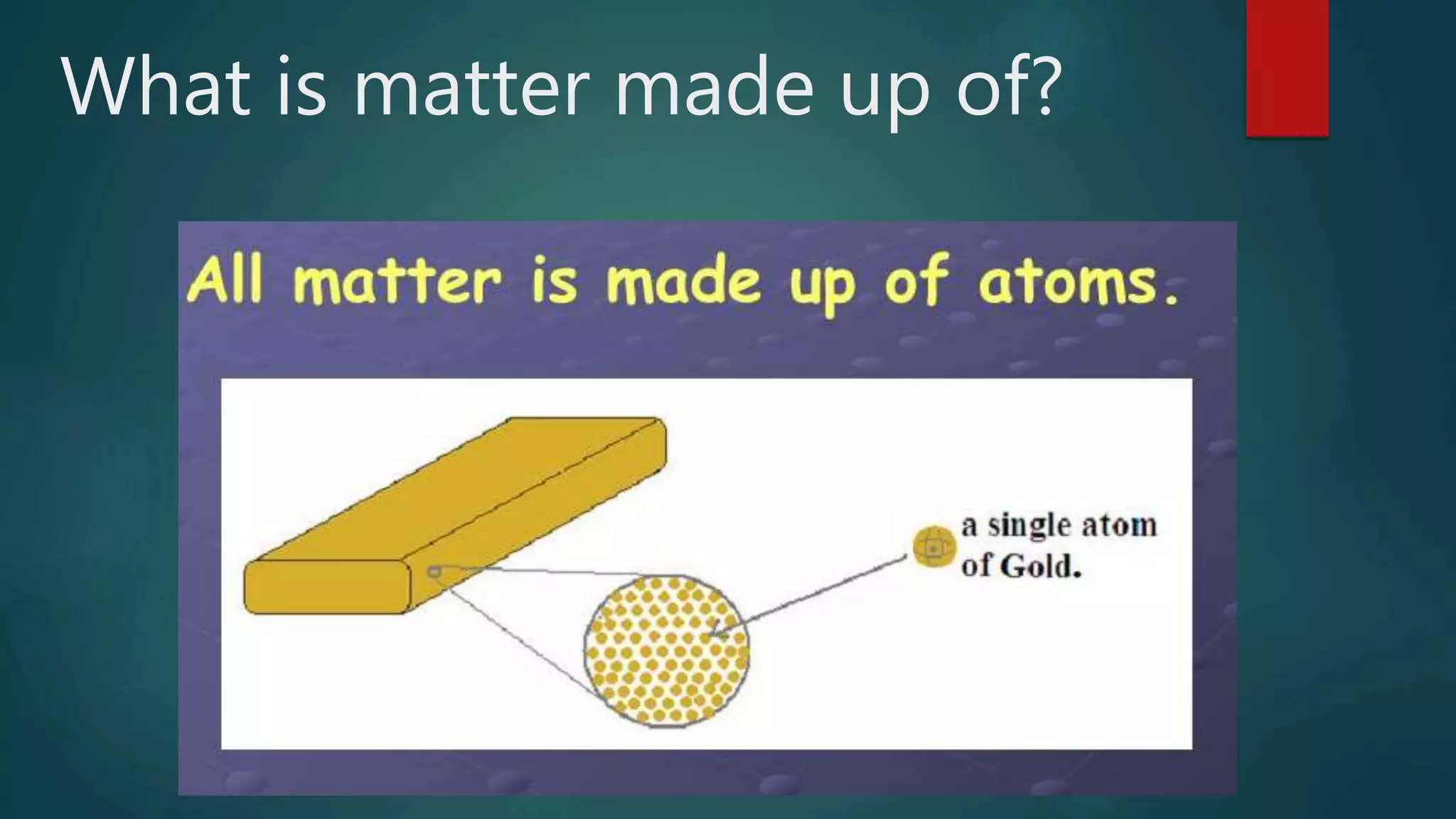 What is matter made up of?

All matter is made up of atoms.

a single atom of Gold.